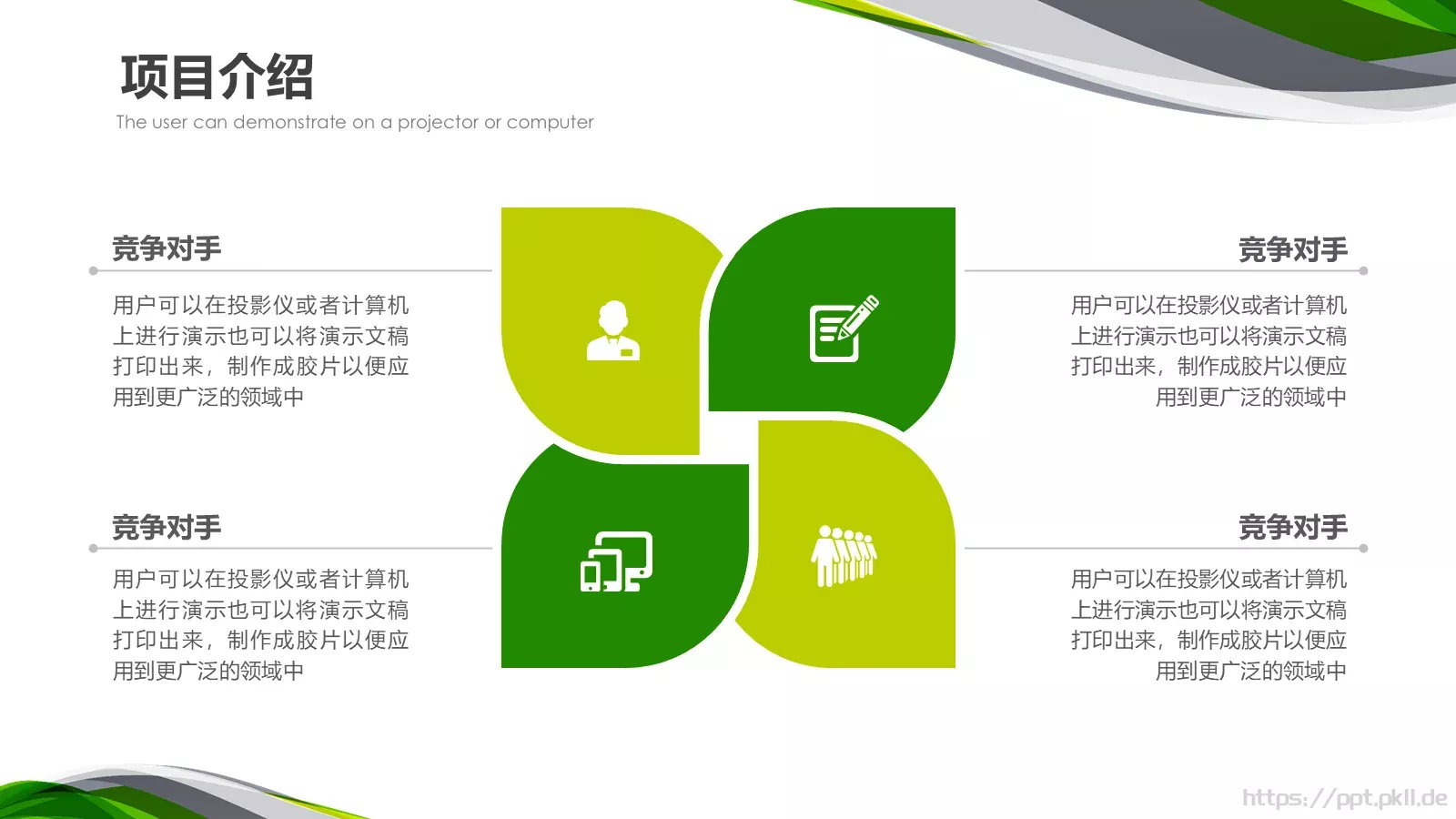 项目介绍
The user can demonstrate on a projector or computer

竞争对手
用户可以在投影仪或者计算机上进行演示也可以将演示文稿打印出来，制作成胶片以便应用到更广泛的领域中

竞争对手
用户可以在投影仪或者计算机上进行演示也可以将演示文稿打印出来，制作成胶片以便应用到更广泛的领域中

竞争对手
用户可以在投影仪或者计算机上进行演示也可以将演示文稿打印出来，制作成胶片以便应用到更广泛的领域中

竞争对手
用户可以在投影仪或者计算机上进行演示也可以将演示文稿打印出来，制作成胶片以便应用到更广泛的领域中

https://ppt.pkll.de